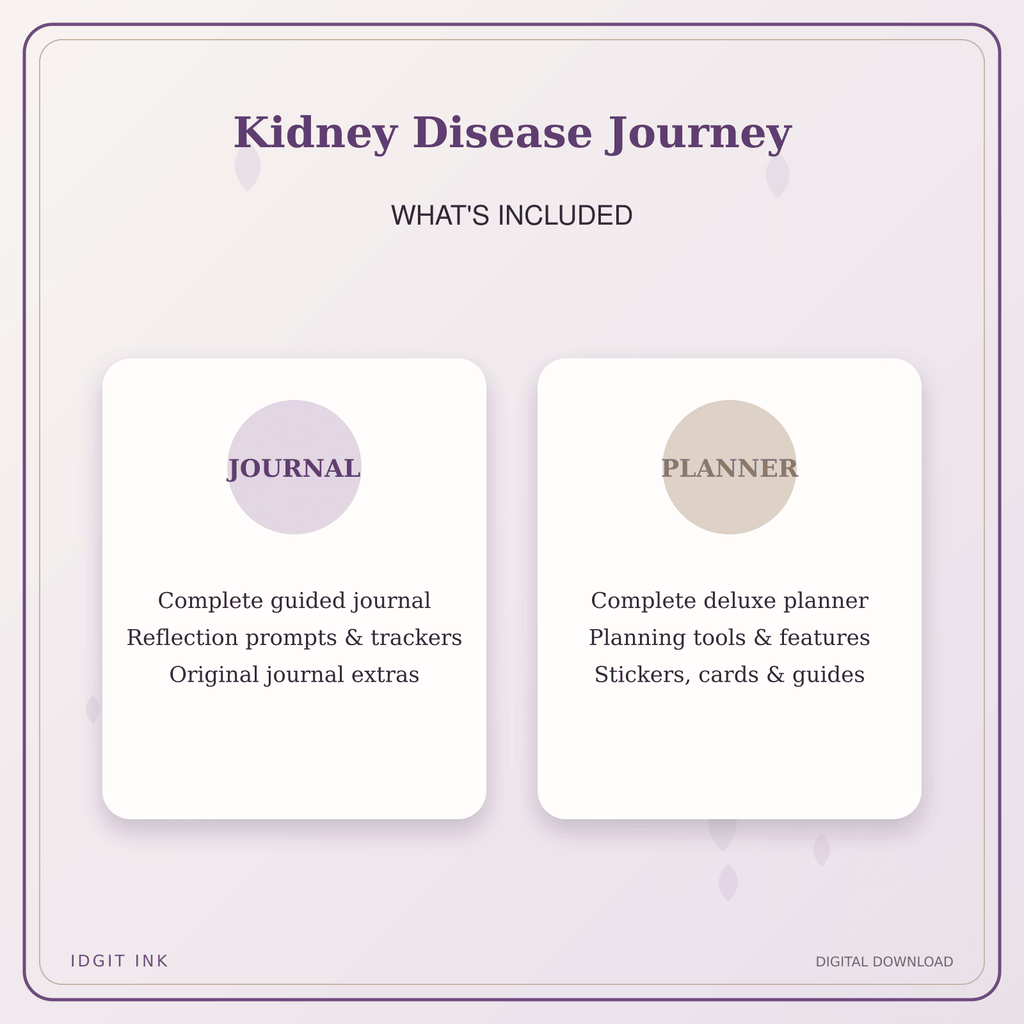 Kidney Disease Journey

WHAT'S INCLUDED

JOURNAL

Complete guided journal
Reflection prompts & trackers
Original journal extras

PLANNER

Complete deluxe planner
Planning tools & features
Stickers, cards & guides

IDGIT INK

DIGITAL DOWNLOAD